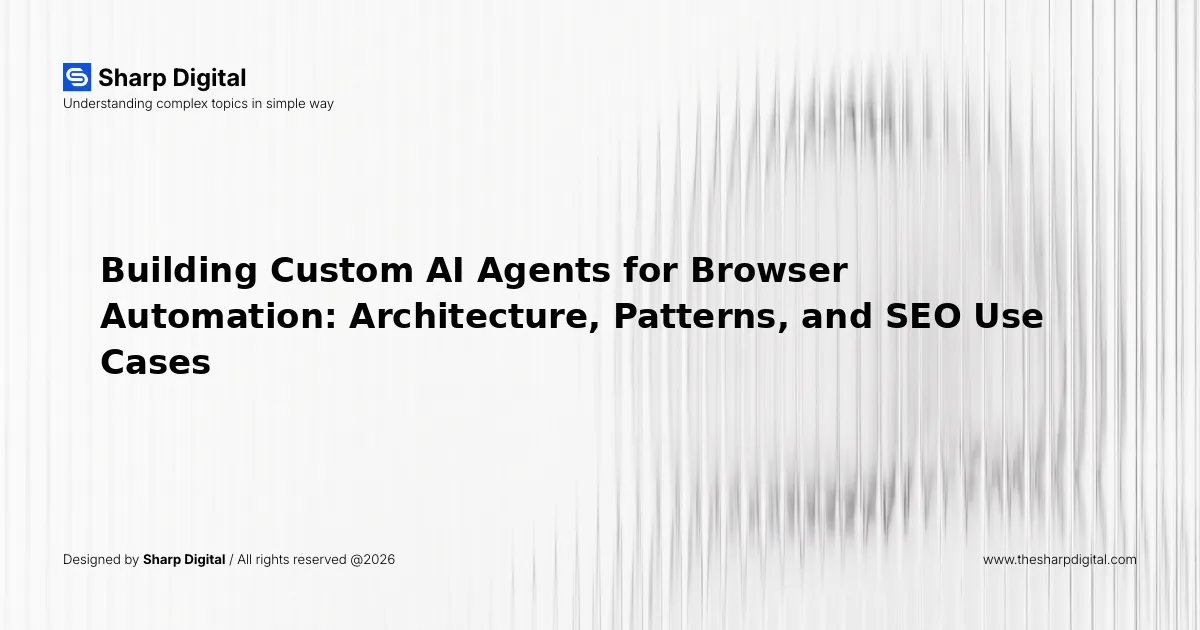 Sharp Digital
Understanding complex topics in simple way

Building Custom AI Agents for Browser Automation: Architecture, Patterns, and SEO Use Cases

Designed by Sharp Digital / All rights reserved @2026

www.thesharpdigital.com